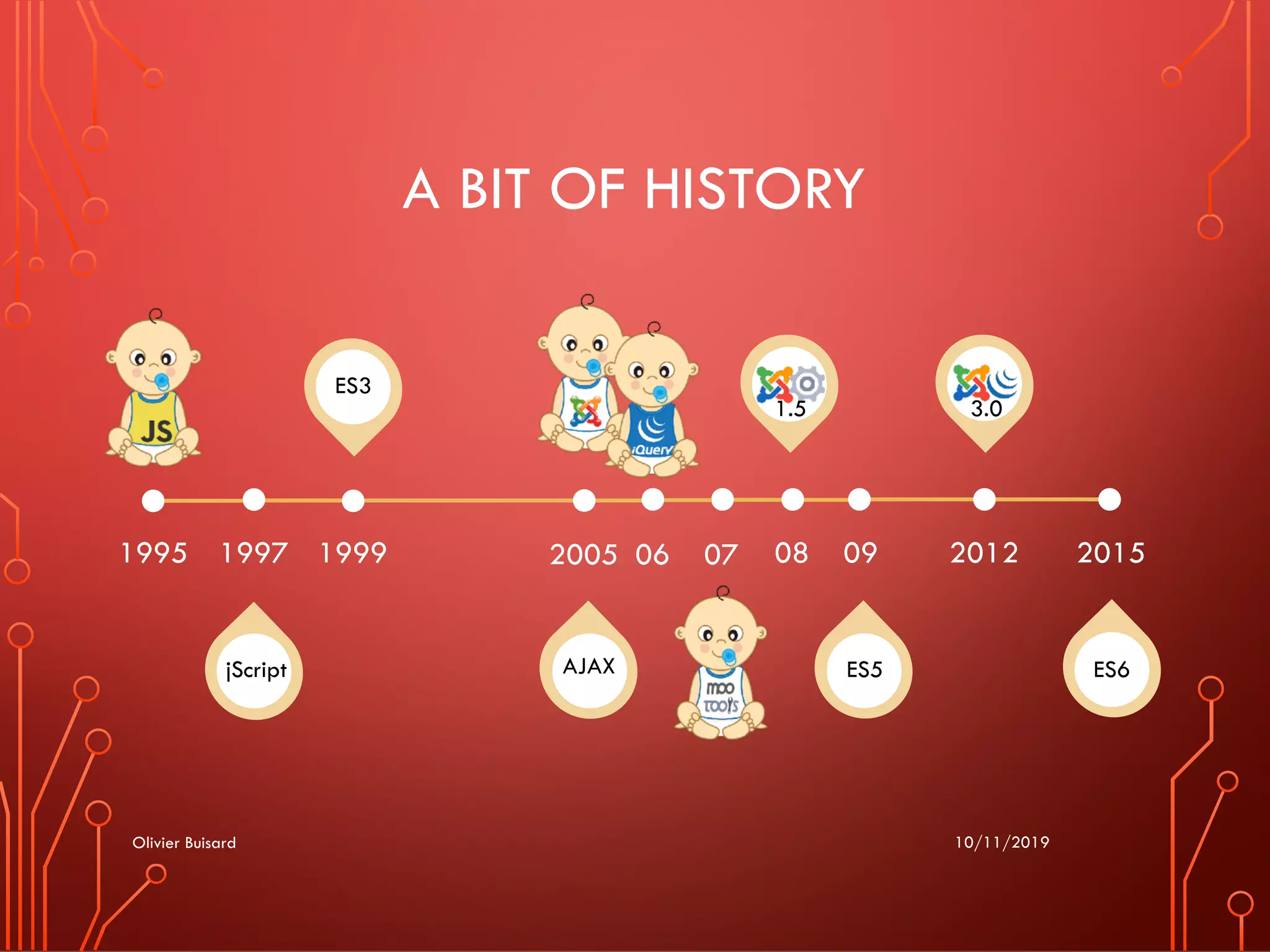 A BIT OF HISTORY

JS

ES3

jQuery

1.5

3.0

1995 1997 1999 2005 06 07 08 09 2012 2015

jScript

AJAX

moo tools

ES5

ES6

Olivier Buisard

10/11/2019